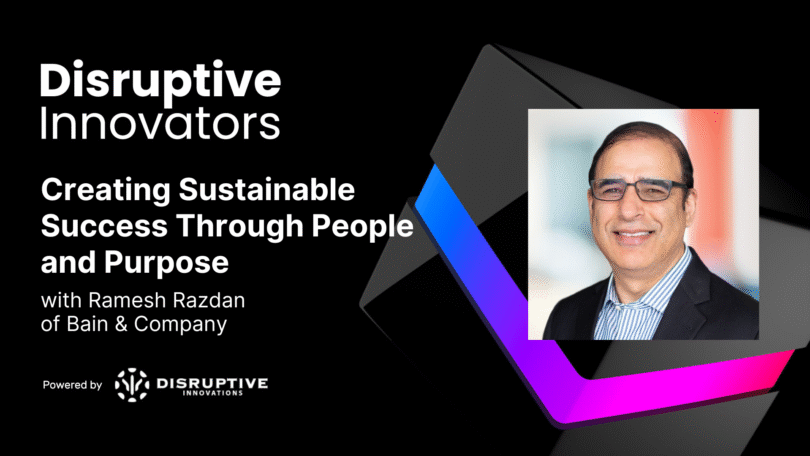 Disruptive Innovators

Creating Sustainable Success Through People and Purpose

with Ramesh Razdan of Bain & Company

Powered by DISRUPTIVE INNOVATIONS